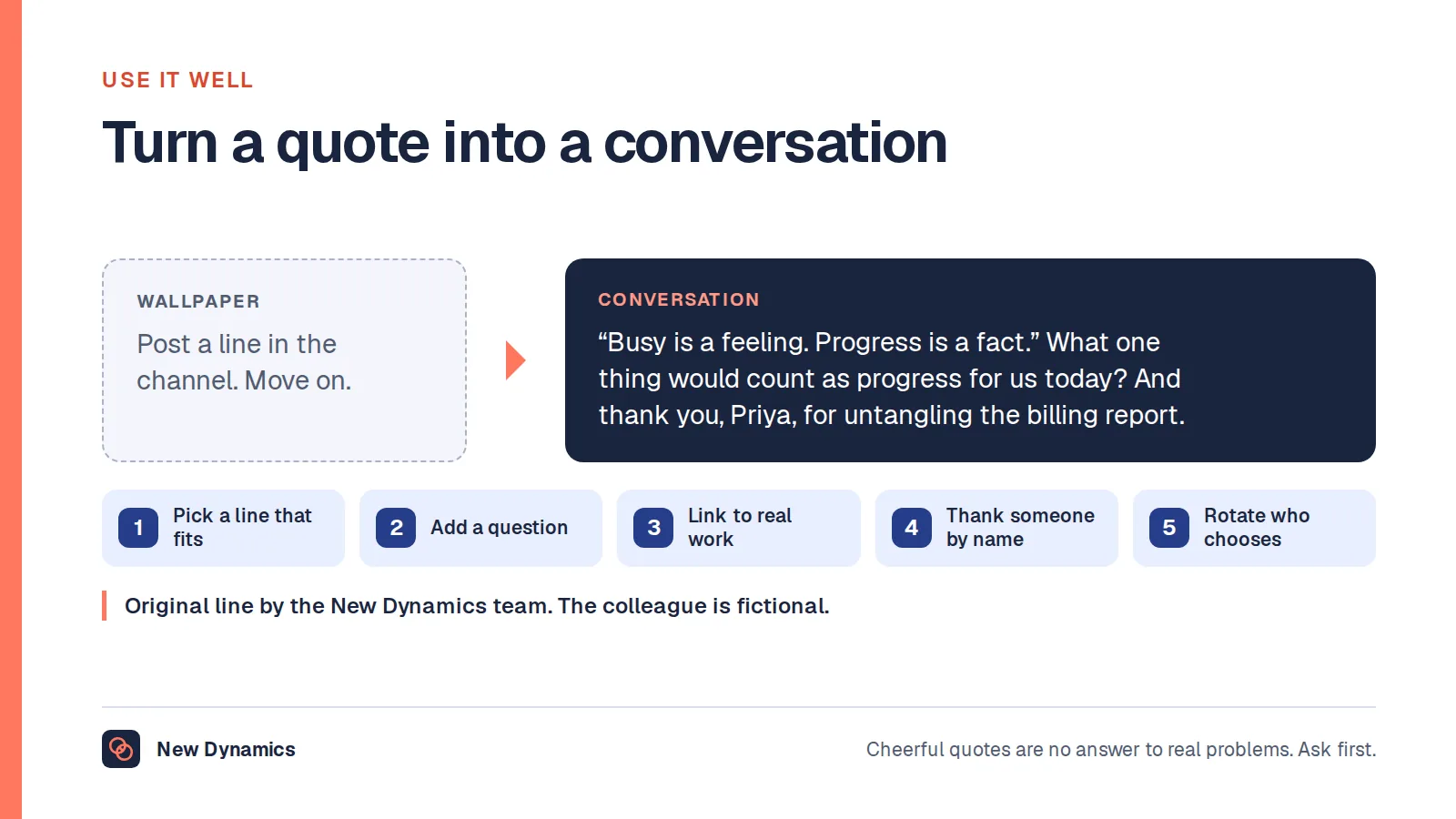 USE IT WELL

Turn a quote into a conversation

WALLPAPER

Post a line in the channel. Move on.

CONVERSATION

“Busy is a feeling. Progress is a fact.” What one thing would count as progress for us today? And thank you, Priya, for untangling the billing report.

1 Pick a line that fits

2 Add a question

3 Link to real work

4 Thank someone by name

5 Rotate who chooses

Original line by the New Dynamics team. The colleague is fictional.

New Dynamics

Cheerful quotes are no answer to real problems. Ask first.